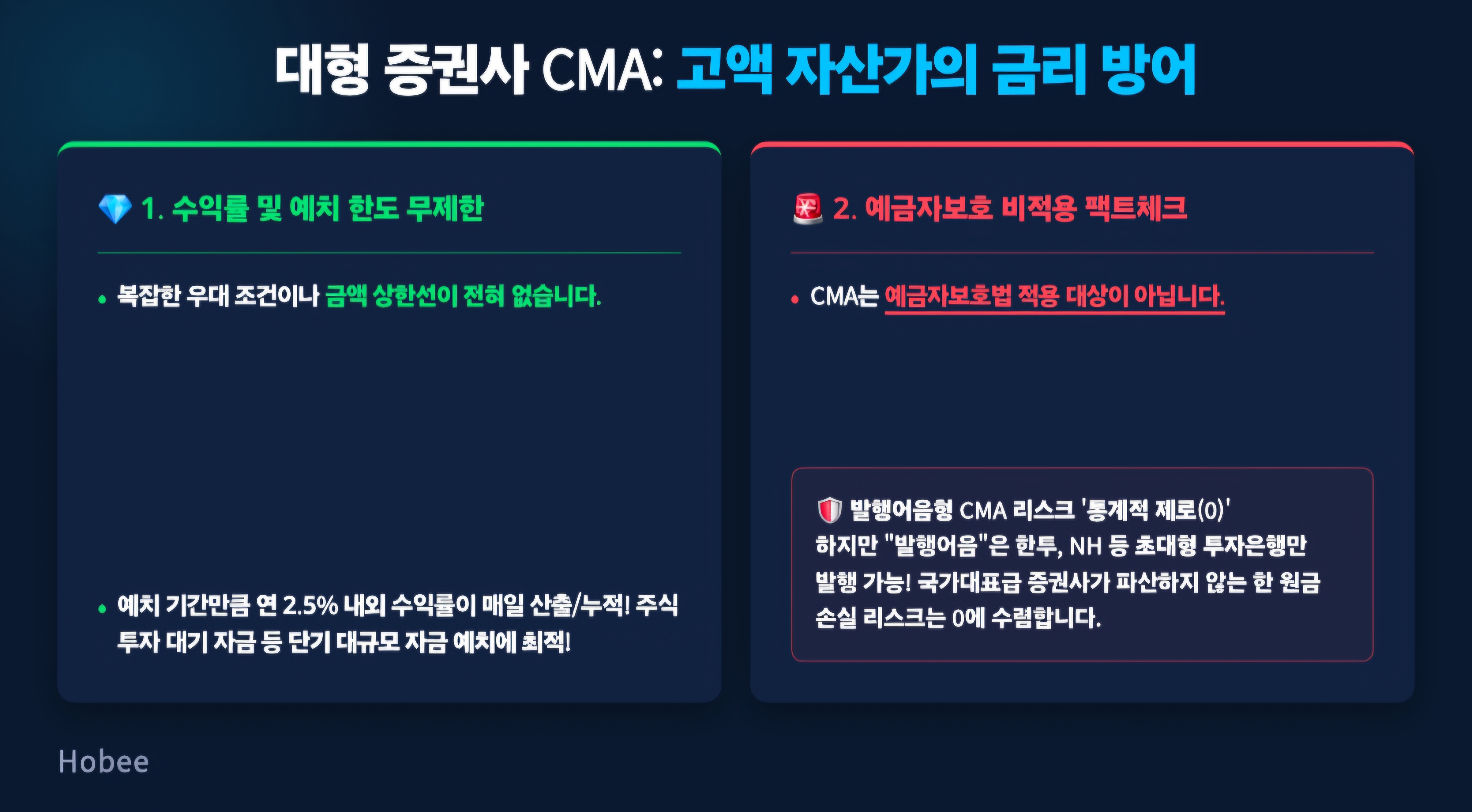 대형 증권사 CMA: 고액 자산가의 금리 방어

1. 수익률 및 예치 한도 무제한

• 복잡한 우대 조건이나 금액 상한선이 전혀 없습니다.

• 예치 기간만큼 연 2.5% 내외 수익률이 매일 산출/누적! 주식 투자 대기 자금 등 단기 대규모 자금 예치에 최적!

2. 예금자보호 비적용 팩트체크

• CMA는 예금자보호법 적용 대상이 아닙니다.

발행어음형 CMA 리스크 '통계적 제로(0)'
하지만 "발행어음"은 한투, NH 등 초대형 투자은행만 발행 가능! 국가대표급 증권사가 파산하지 않는 한 원금 손실 리스크는 0에 수렴합니다.

Hobee